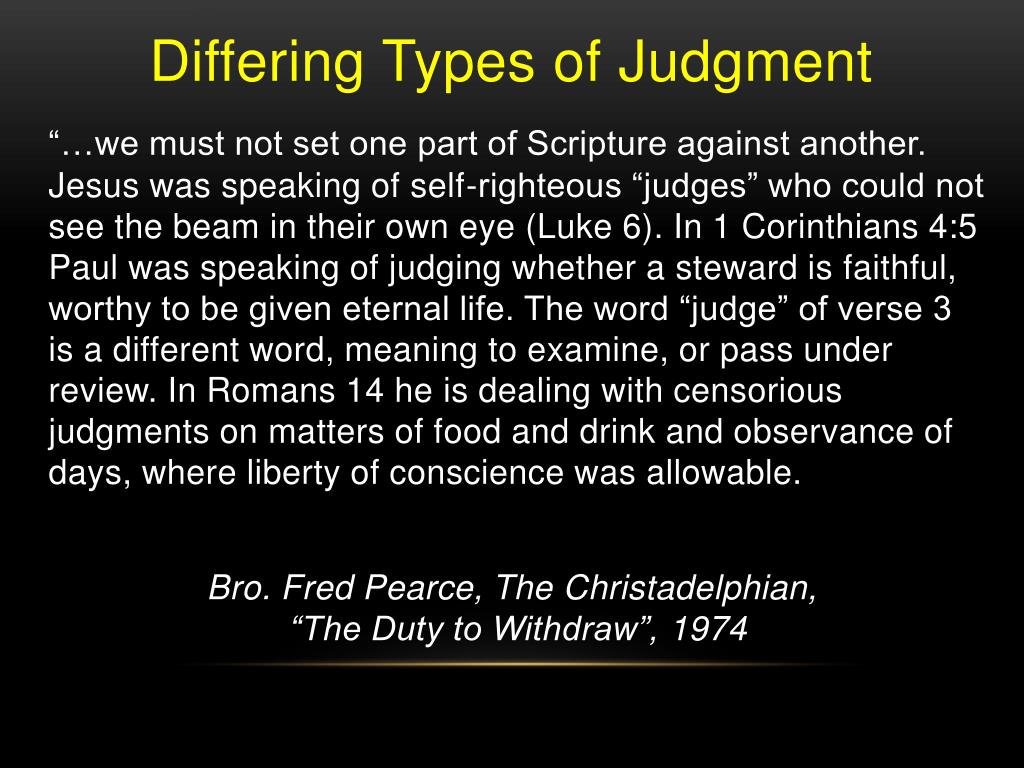 Differing Types of Judgment

“…we must not set one part of Scripture against another. Jesus was speaking of self-righteous “judges” who could not see the beam in their own eye (Luke 6). In 1 Corinthians 4:5 Paul was speaking of judging whether a steward is faithful, worthy to be given eternal life. The word “judge” of verse 3 is a different word, meaning to examine, or pass under review. In Romans 14 he is dealing with censorious judgments on matters of food and drink and observance of days, where liberty of conscience was allowable.

Bro. Fred Pearce, The Christadelphian, “The Duty to Withdraw”, 1974